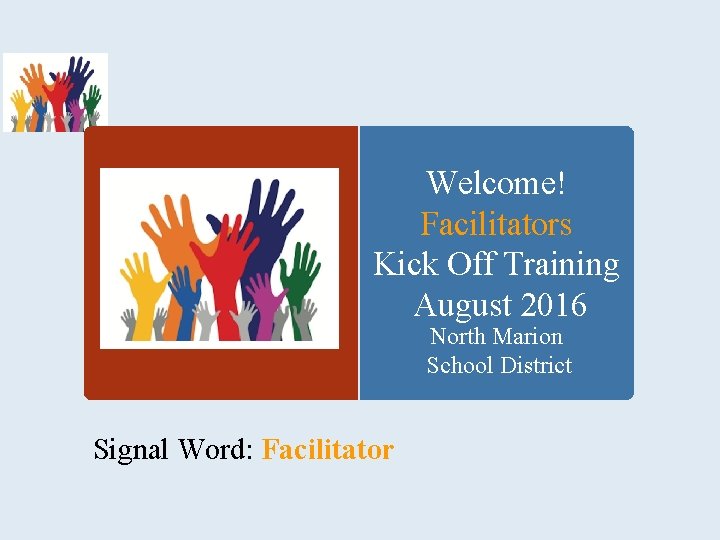 Welcome!
Facilitators
Kick Off Training
August 2016
North Marion
School District

Signal Word: Facilitator